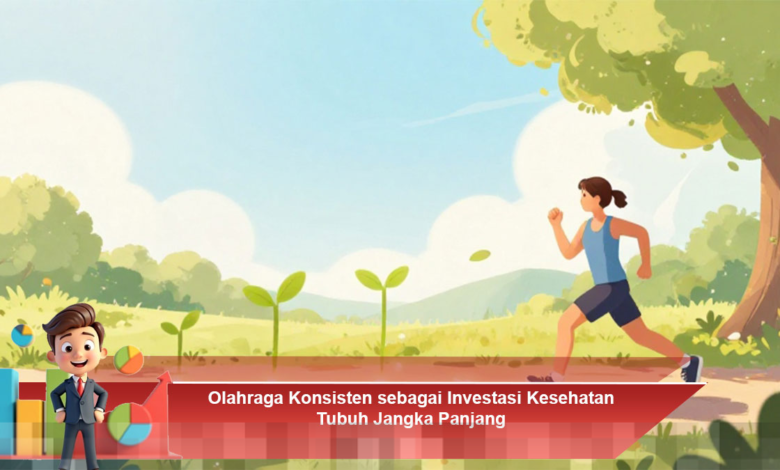 Olahraga Konsisten sebagai Investasi Kesehatan Tubuh Jangka Panjang